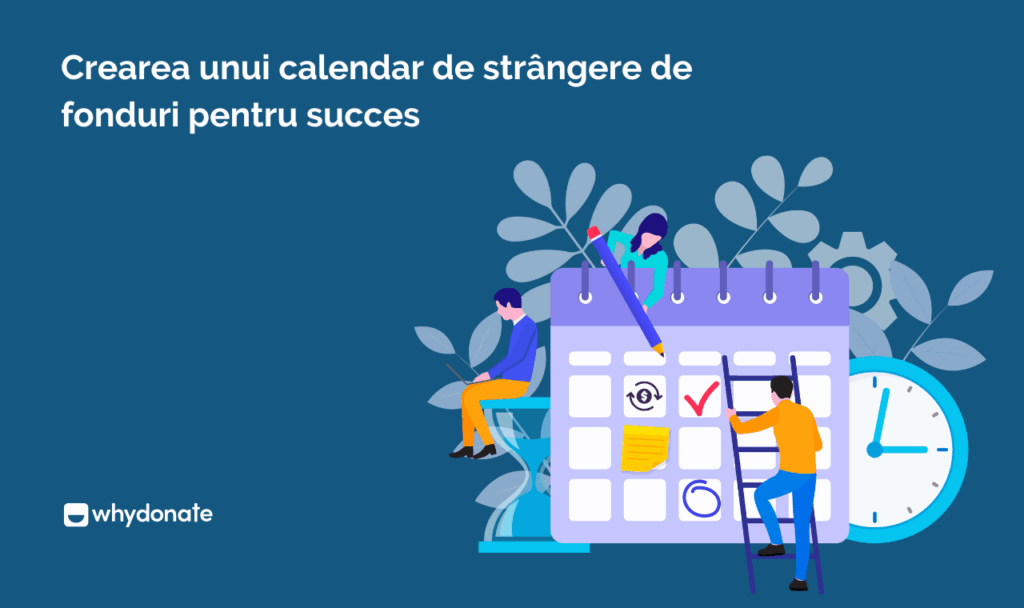 Crearea unui calendar de strângere de fonduri pentru succes

whydonate